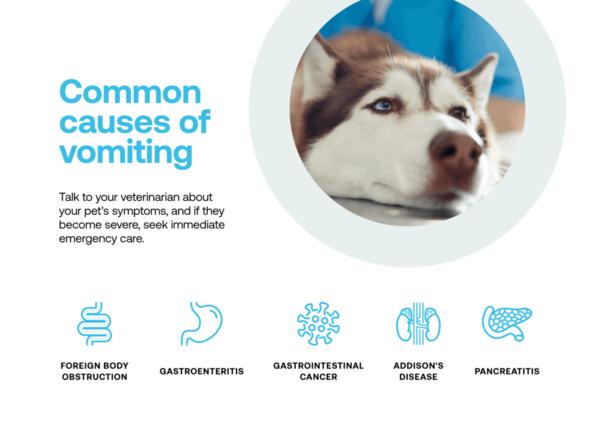 Common causes of vomiting

Talk to your veterinarian about your pet's symptoms, and if they become severe, seek immediate emergency care.

FOREIGN BODY OBSTRUCTION

GASTROENTERITIS

GASTROINTESTINAL CANCER

ADDISON'S DISEASE

PANCREATITIS